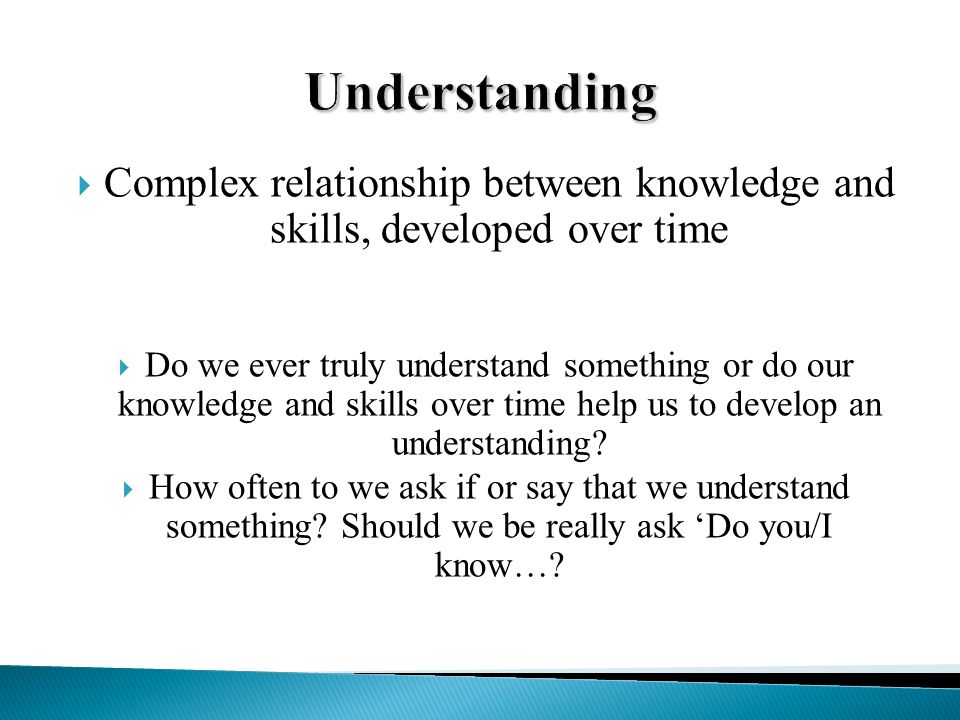 Understanding

Complex relationship between knowledge and skills, developed over time

Do we ever truly understand something or do our knowledge and skills over time help us to develop an understanding?

How often to we ask if or say that we understand something? Should we be really ask ‘Do you/I know…?